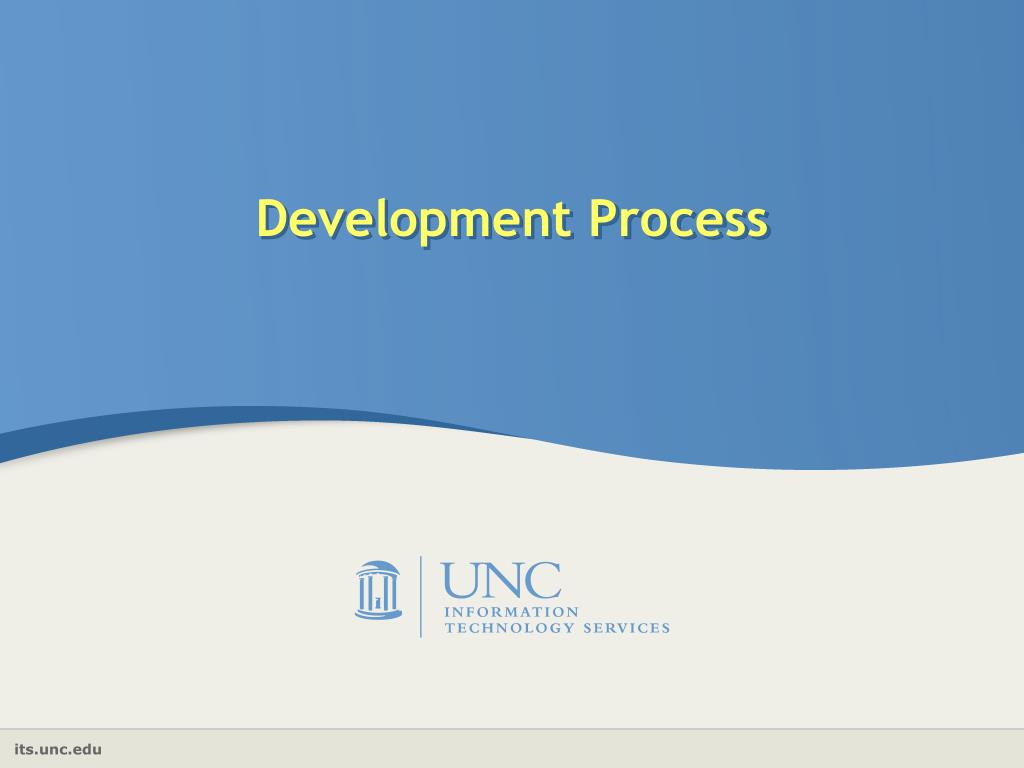 Development Process

UNC
INFORMATION
TECHNOLOGY SERVICES

its.unc.edu